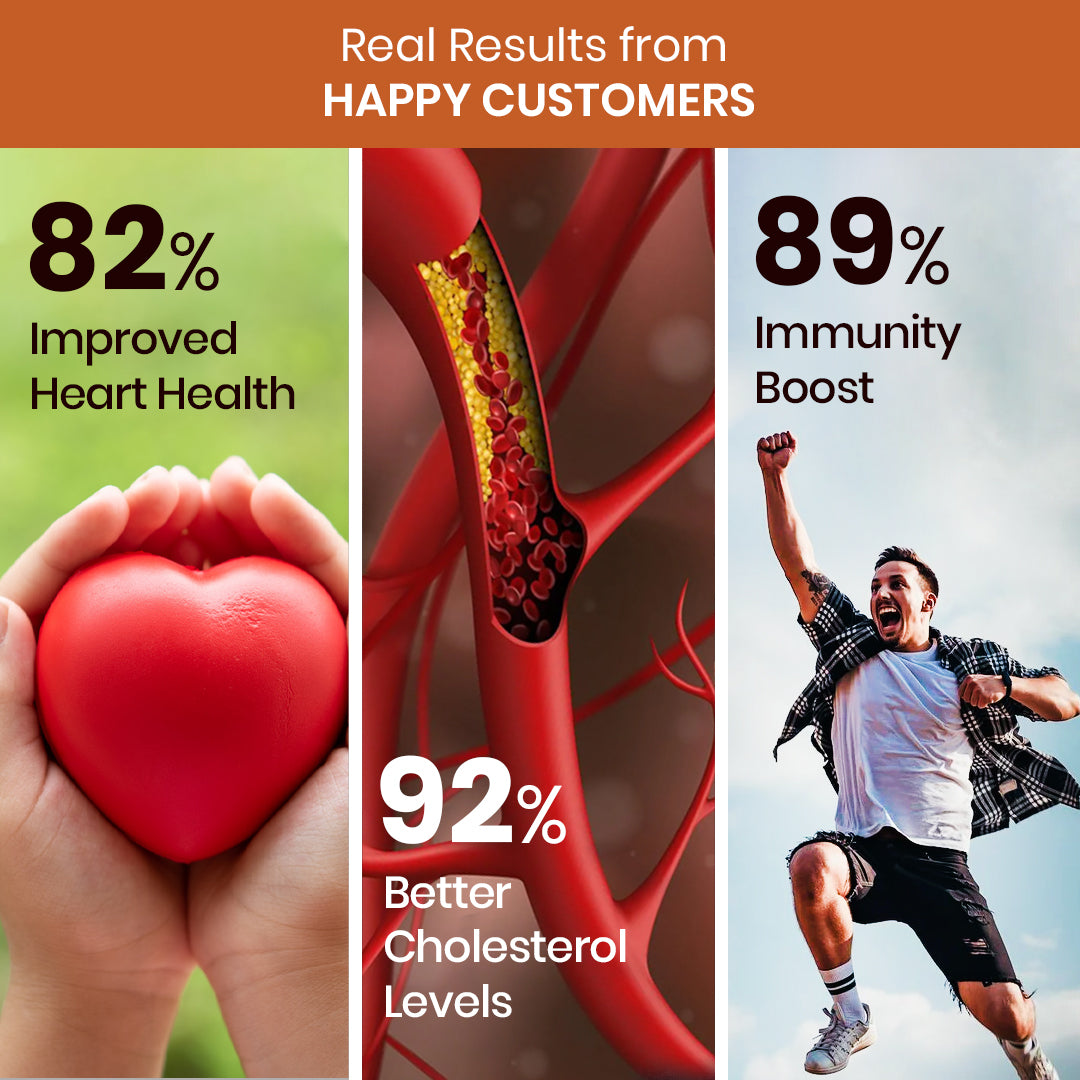 Real Results from
HAPPY CUSTOMERS

82%
Improved Heart Health

92%
Better Cholesterol Levels

89%
Immunity Boost